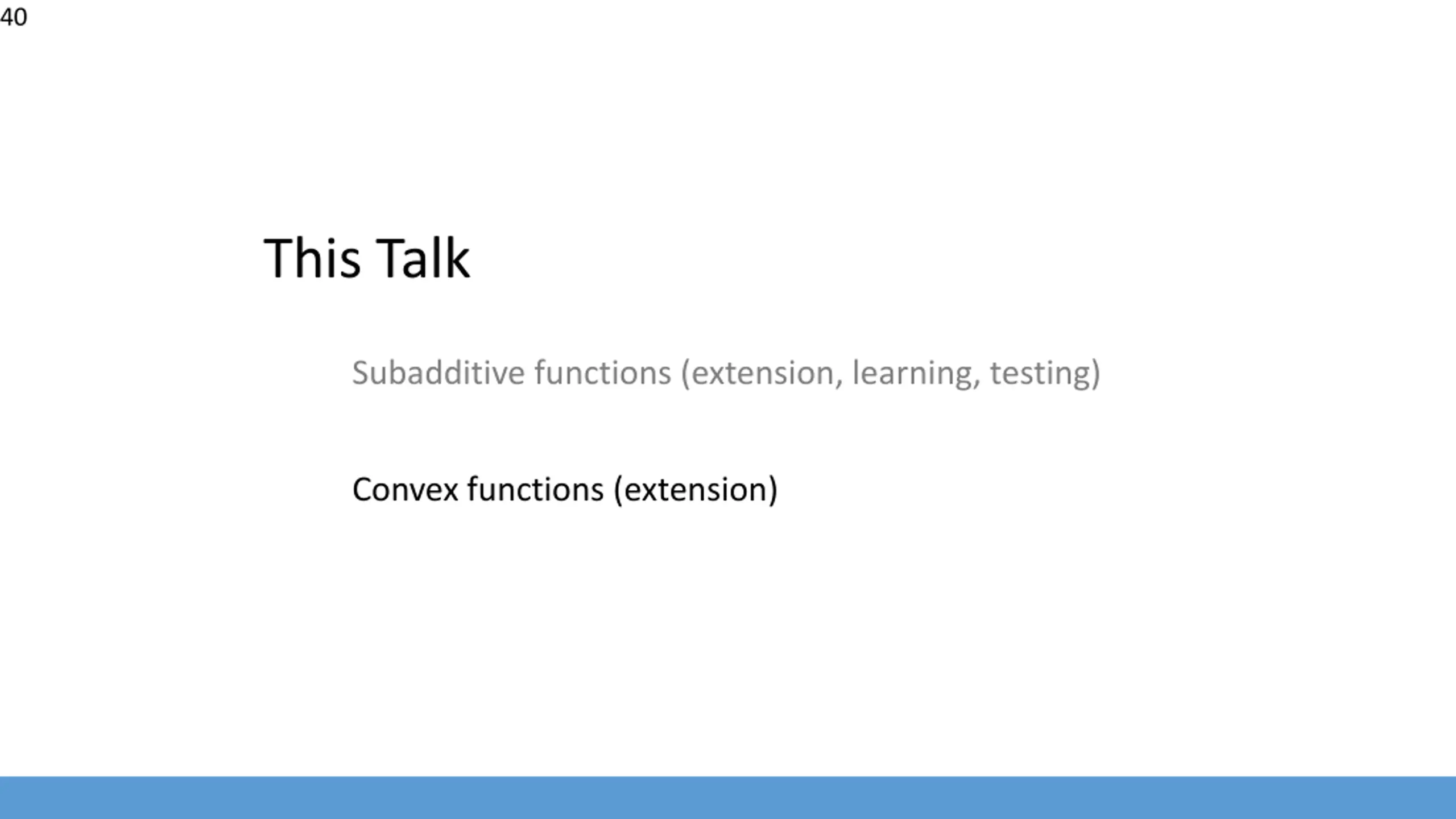 40

This Talk

Subadditive functions (extension, learning, testing)

Convex functions (extension)